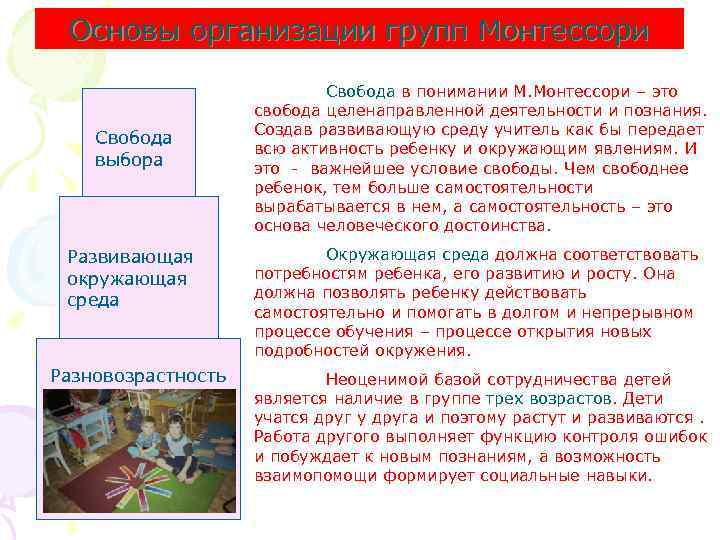 Основы организации групп Монтессори

Свобода выбора

Развивающая окружающая среда

Разновозрастность

Свобода в понимании М.Монтессори – это свобода целенаправленной деятельности и познания. Создав развивающую среду учитель как бы передает всю активность ребенку и окружающим явлениям. И это - важнейшее условие свободы. Чем свободнее ребенок, тем больше самостоятельности вырабатывается в нем, а самостоятельность – это основа человеческого достоинства.

Окружающая среда должна соответствовать потребностям ребенка, его развитию и росту. Она должна позволять ребенку действовать самостоятельно и помогать в долгом и непрерывном процессе обучения – процессе открытия новых подробностей окружения.

Неоценимой базой сотрудничества детей является наличие в группе трех возрастов. Дети учатся друг у друга и поэтому растут и развиваются . Работа другого выполняет функцию контроля ошибок и побуждает к новым познаниям, а возможность взаимопомощи формирует социальные навыки.